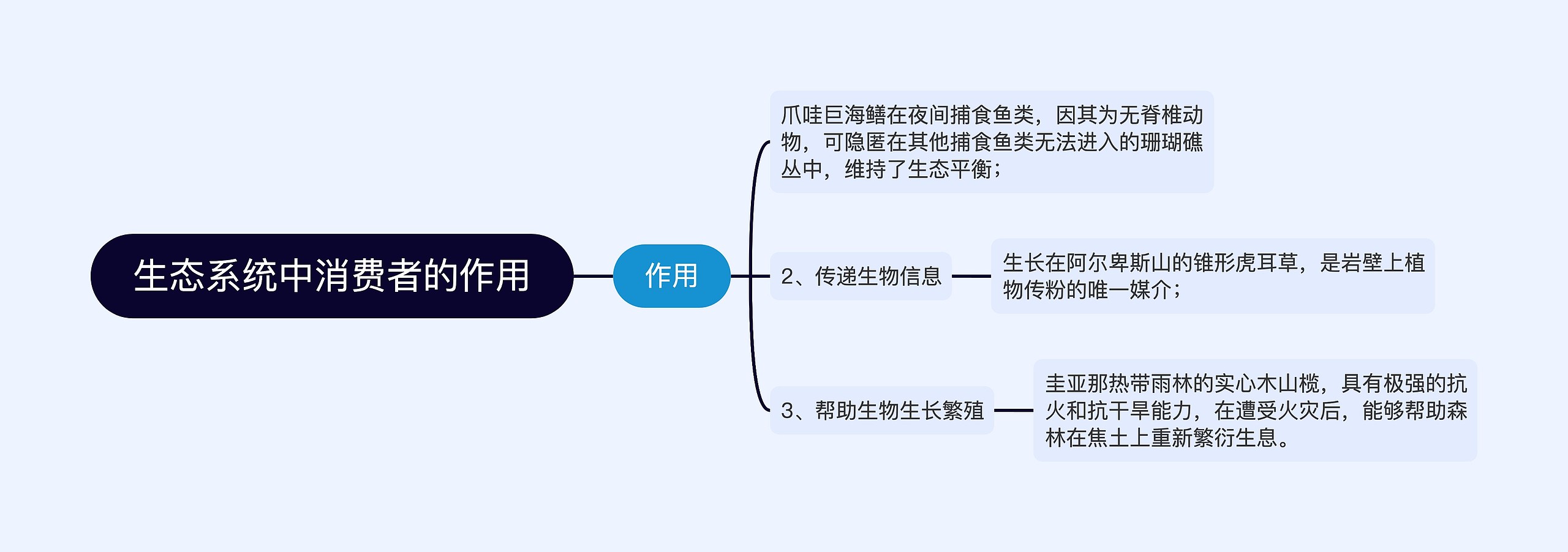 生态系统中消费者的作用

作用

爪哇巨海鳝在夜间捕食鱼类，因其为无脊椎动物，可隐匿在其他捕食鱼类无法进入的珊瑚礁丛中，维持了生态平衡；

2、传递生物信息

生长在阿尔卑斯山的锥形虎耳草，是岩壁上植物传粉的唯一媒介；

3、帮助生物生长繁殖

圭亚那热带雨林的实心木山榄，具有极强的抗火和抗干旱能力，在遭受火灾后，能够帮助森林在焦土上重新繁衍生息。